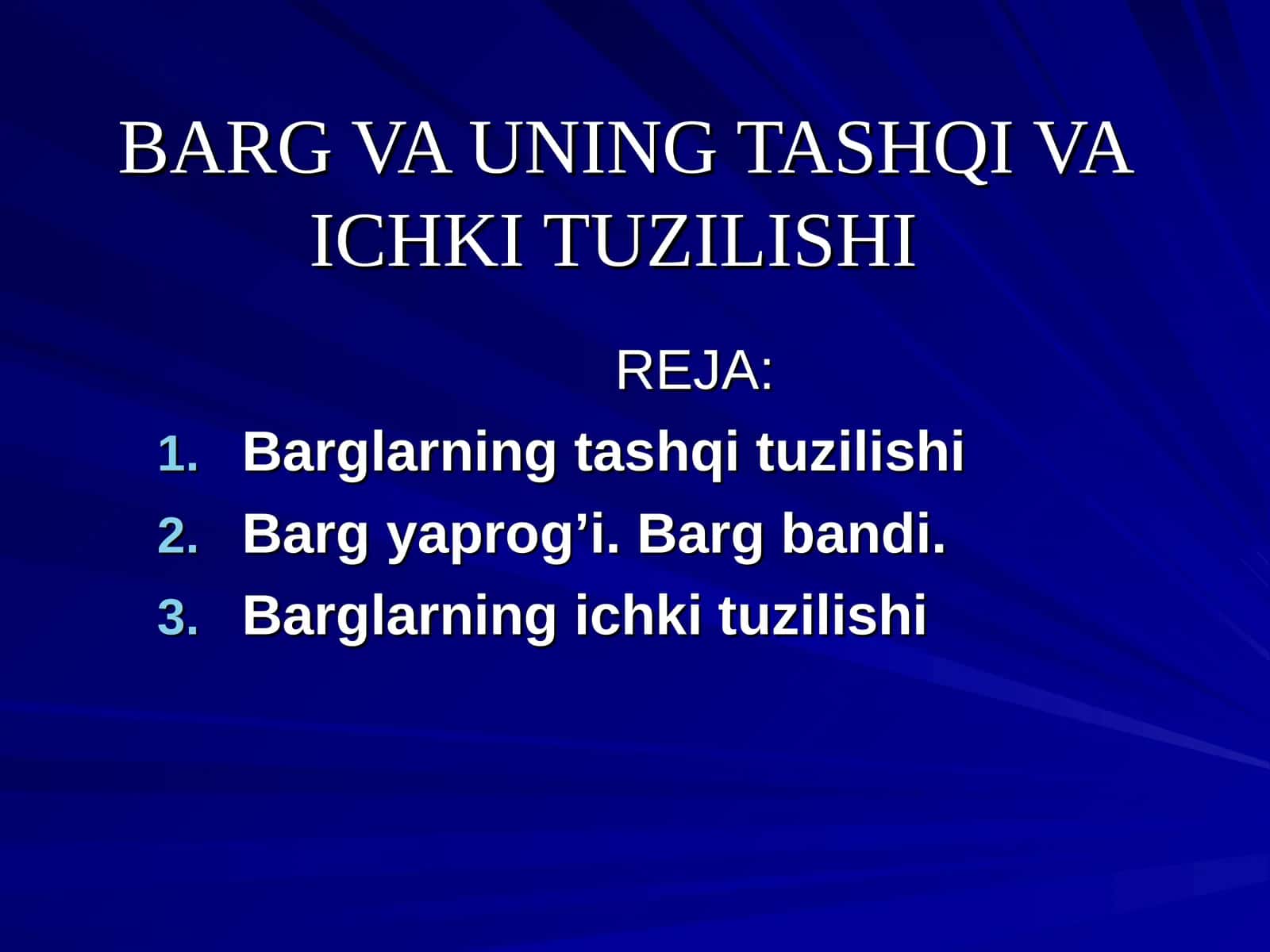 BARG VA UNING TASHQI VA ICHKI TUZILISHI

REJA:

1. Barglarning tashqi tuzilishi
2. Barg yaprog’i. Barg bandi.
3. Barglarning ichki tuzilishi